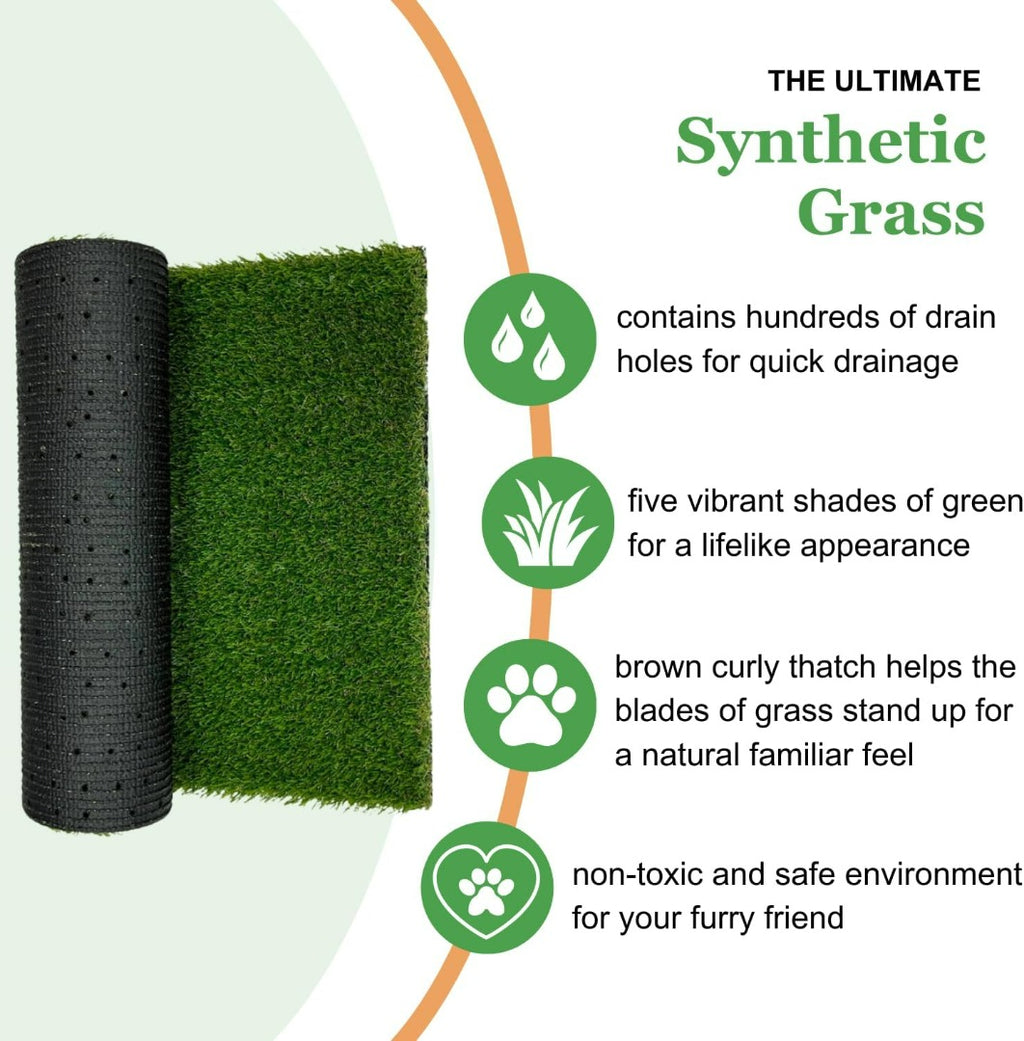 THE ULTIMATE
Synthetic Grass

contains hundreds of drain holes for quick drainage

five vibrant shades of green for a lifelike appearance

brown curly thatch helps the blades of grass stand up for a natural familiar feel

non-toxic and safe environment for your furry friend